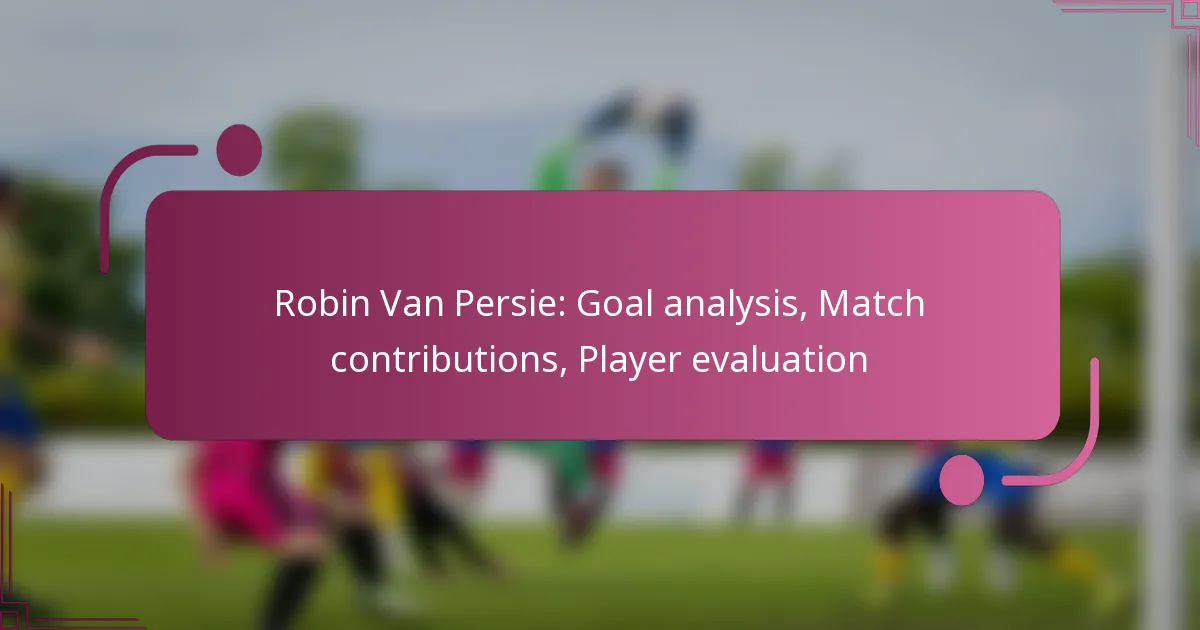 Robin Van Persie: Goal analysis, Match contributions, Player evaluation